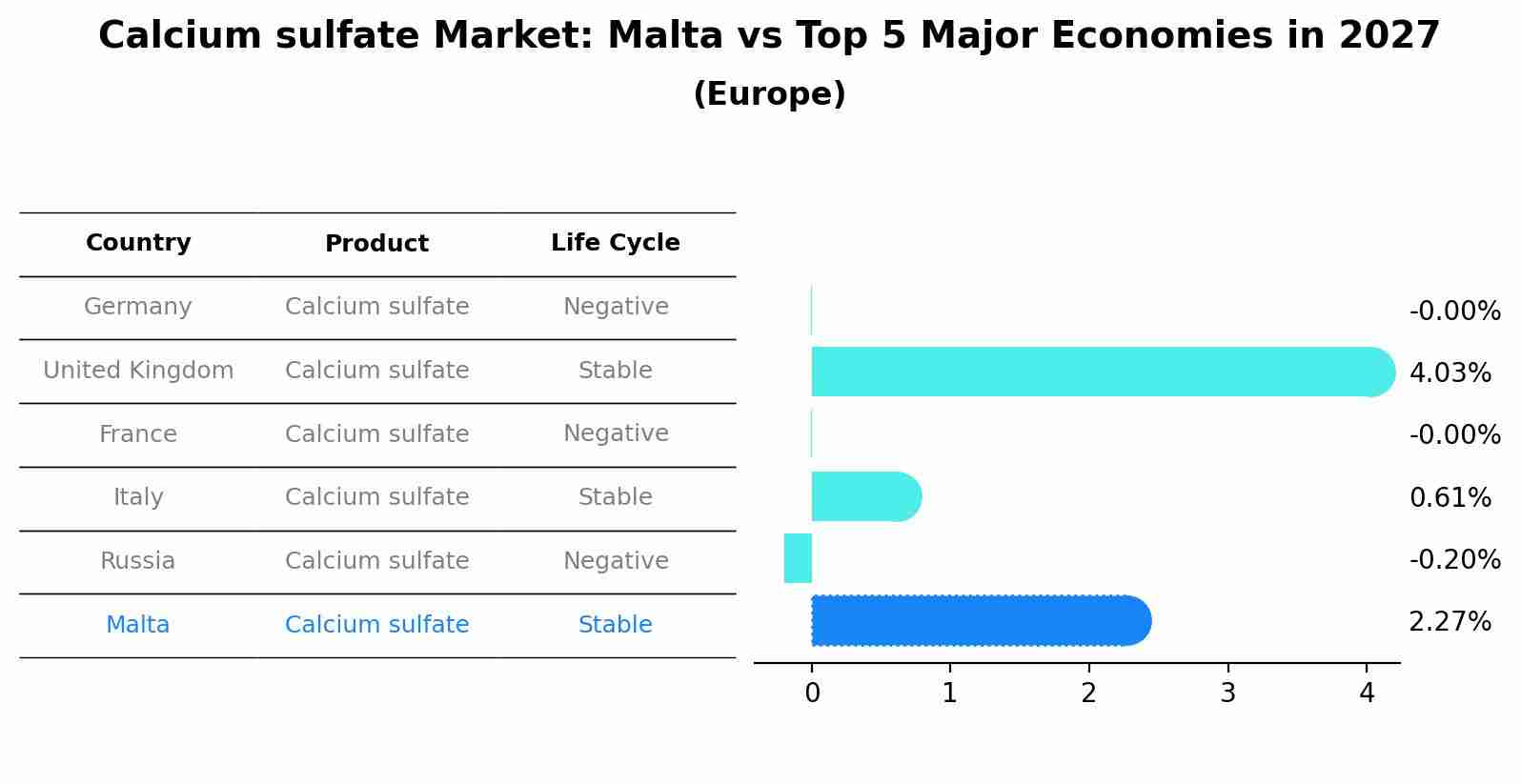 Calcium sulfate Market: Malta vs Top 5 Major Economies in 2027
(Europe)

| Country | Product | Life Cycle |
|---|---|---|
| Germany | Calcium sulfate | Negative |
| United Kingdom | Calcium sulfate | Stable |
| France | Calcium sulfate | Negative |
| Italy | Calcium sulfate | Stable |
| Russia | Calcium sulfate | Negative |
| Malta | Calcium sulfate | Stable |

-0.00%
4.03%
-0.00%
0.61%
-0.20%
2.27%

0 1 2 3 4